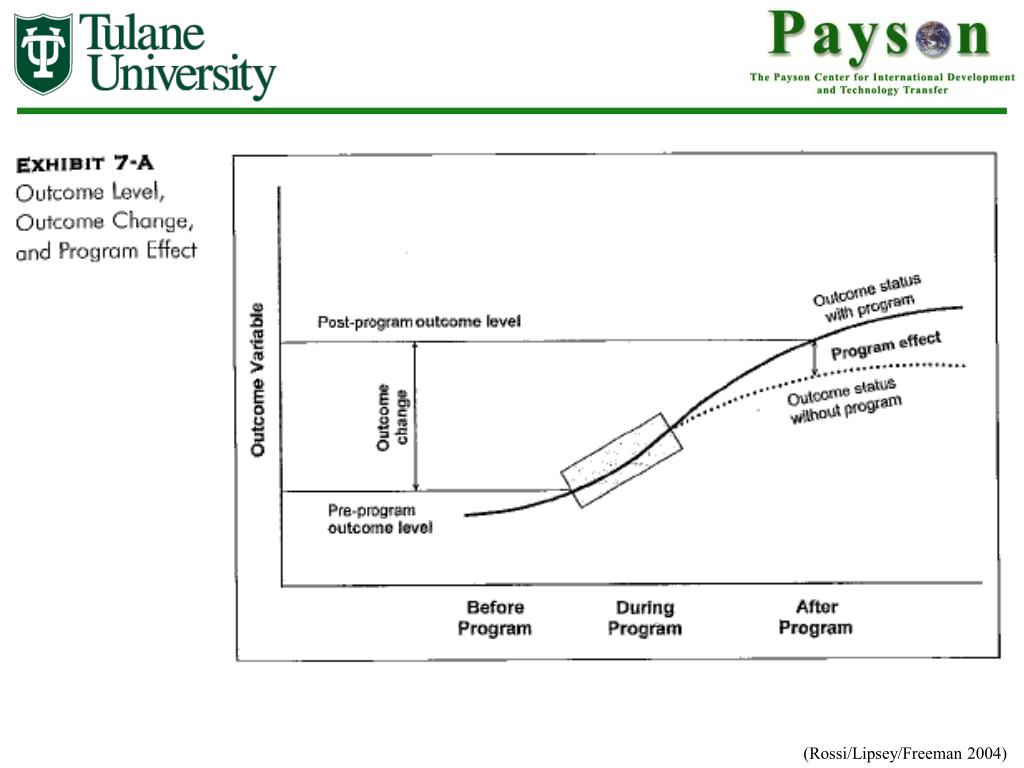 Tulane University

Payson
The Payson Center for International Development and Technology Transfer

EXHIBIT 7-A
Outcome Level, Outcome Change, and Program Effect

Outcome Variable

Post-program outcome level

Outcome change

Pre-program outcome level

Outcome status with program

Program effect

Outcome status without program

Before Program

During Program

After Program

(Rossi/Lipsey/Freeman 2004)